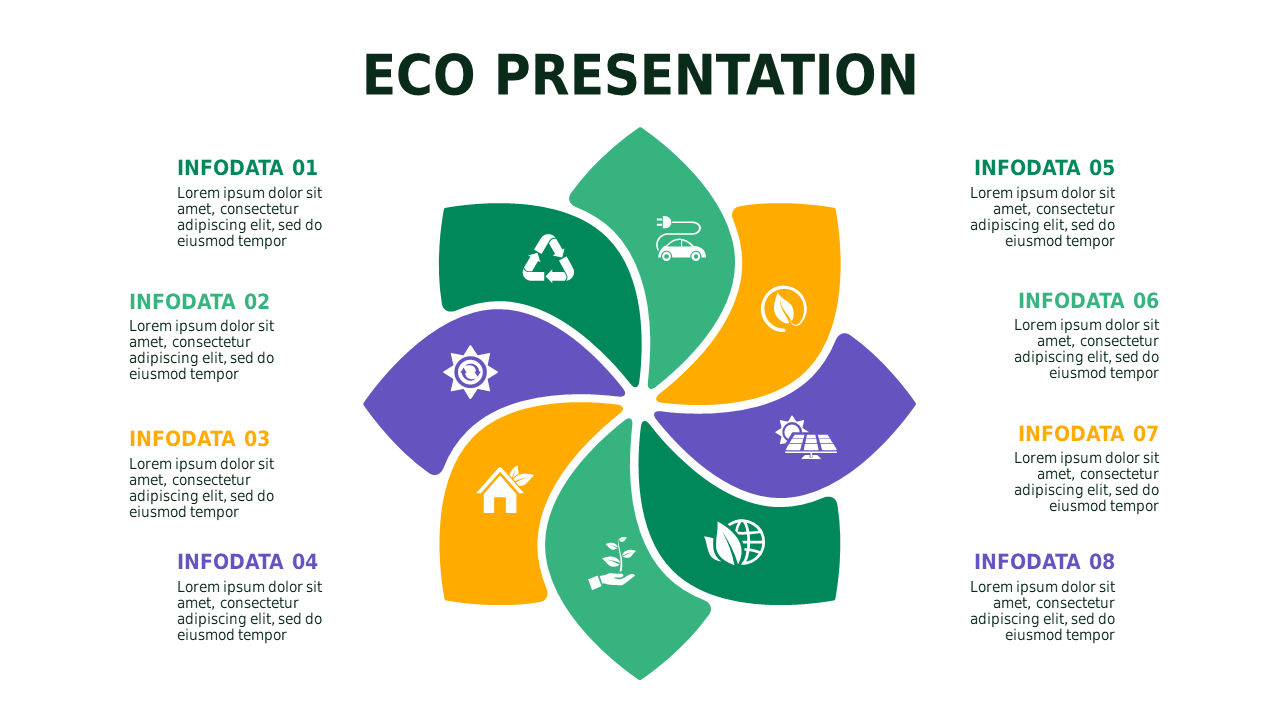 ECO PRESENTATION

INFODATA 01
Lorem ipsum dolor sit amet, consectetur adipiscing elit, sed do eiusmod tempor

INFODATA 02
Lorem ipsum dolor sit amet, consectetur adipiscing elit, sed do eiusmod tempor

INFODATA 03
Lorem ipsum dolor sit amet, consectetur adipiscing elit, sed do eiusmod tempor

INFODATA 04
Lorem ipsum dolor sit amet, consectetur adipiscing elit, sed do eiusmod tempor

INFODATA 05
Lorem ipsum dolor sit amet, consectetur adipiscing elit, sed do eiusmod tempor

INFODATA 06
Lorem ipsum dolor sit amet, consectetur adipiscing elit, sed do eiusmod tempor

INFODATA 07
Lorem ipsum dolor sit amet, consectetur adipiscing elit, sed do eiusmod tempor

INFODATA 08
Lorem ipsum dolor sit amet, consectetur adipiscing elit, sed do eiusmod tempor